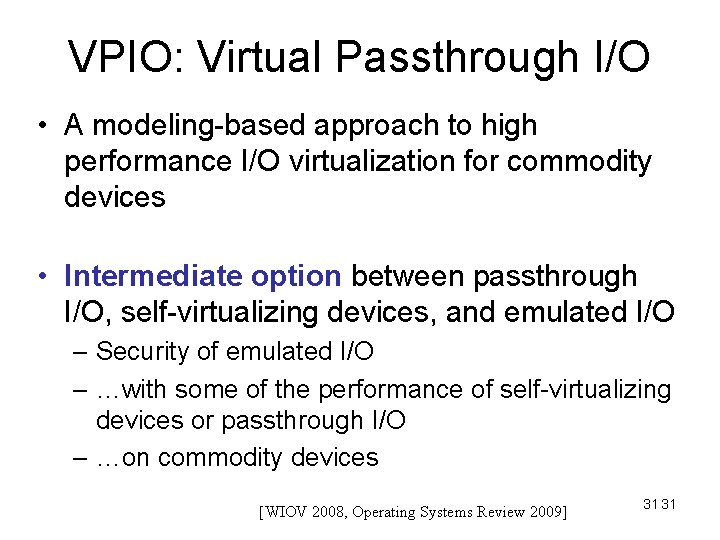 VPIO: Virtual Passthrough I/O

• A modeling-based approach to high performance I/O virtualization for commodity devices

• Intermediate option between passthrough I/O, self-virtualizing devices, and emulated I/O
– Security of emulated I/O
– …with some of the performance of self-virtualizing devices or passthrough I/O
– …on commodity devices

[WIOV 2008, Operating Systems Review 2009]

31 31